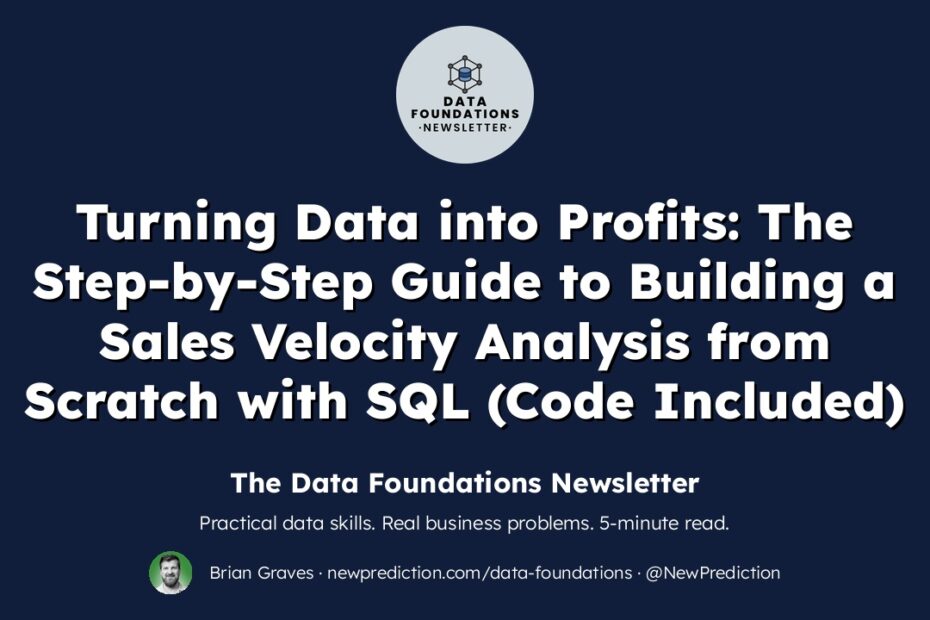 DATA FOUNDATIONS
·NEWSLETTER·

Turning Data into Profits: The Step-by-Step Guide to Building a Sales Velocity Analysis from Scratch with SQL (Code Included)

The Data Foundations Newsletter

Practical data skills. Real business problems. 5-minute read.

Brian Graves · newprediction.com/data-foundations · @NewPrediction